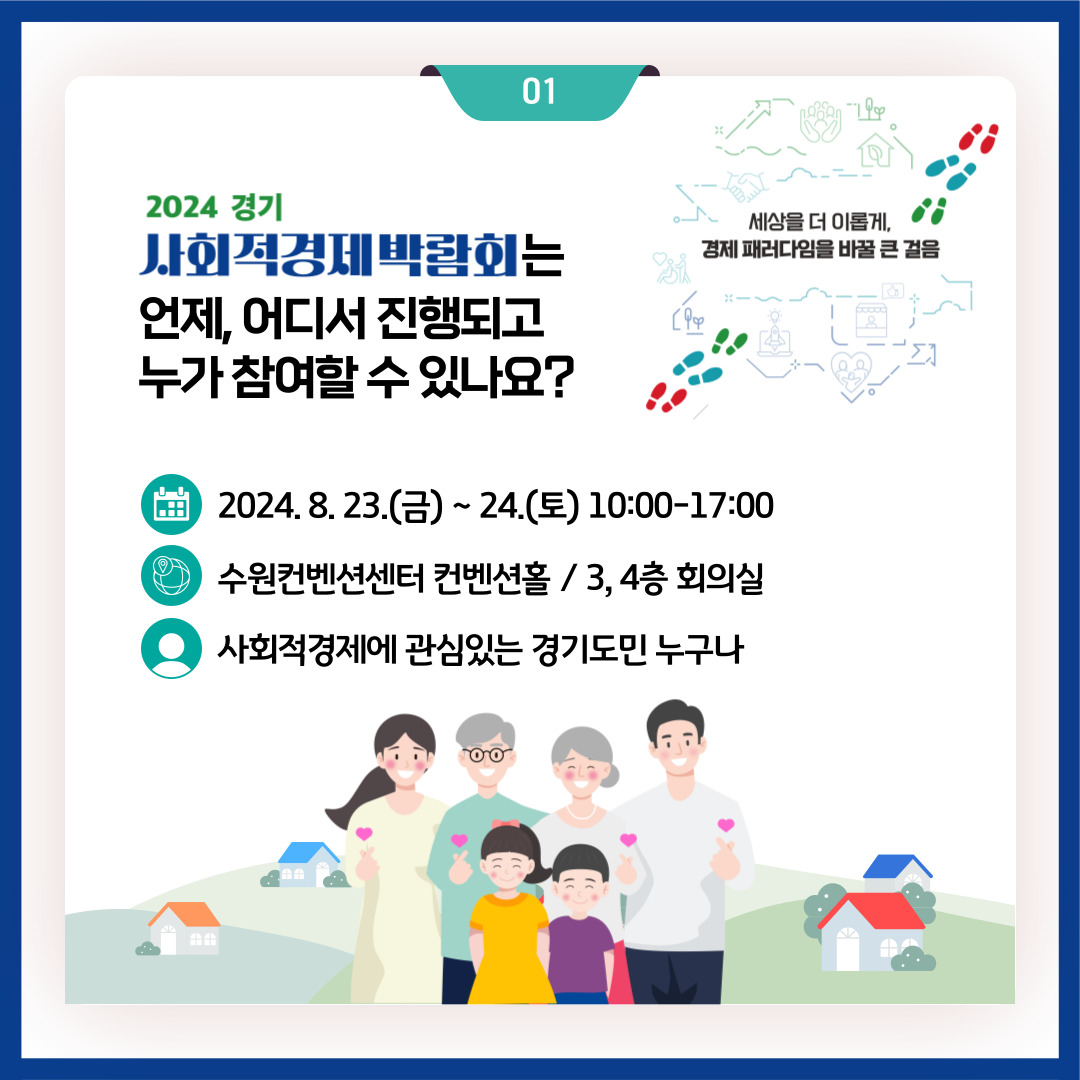 01

2024 경기
사회적경제박람회는 언제, 어디서 진행되고 누가 참여할 수 있나요?

세상을 더 이롭게,
경제 패러다임을 바꿀 큰 걸음

2024. 8. 23.(금) ~ 24.(토) 10:00-17:00

수원컨벤션센터 컨벤션홀 / 3, 4층 회의실

사회적경제에 관심있는 경기도민 누구나